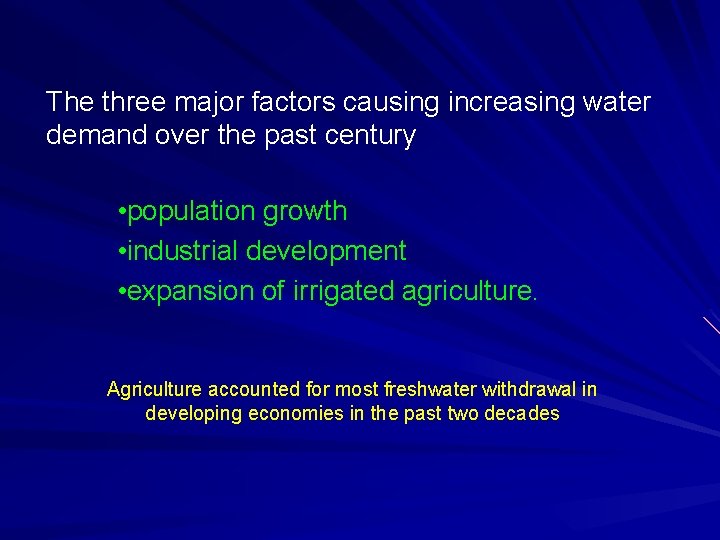 The three major factors causing increasing water demand over the past century

•population growth
•industrial development
•expansion of irrigated agriculture.

Agriculture accounted for most freshwater withdrawal in developing economies in the past two decades